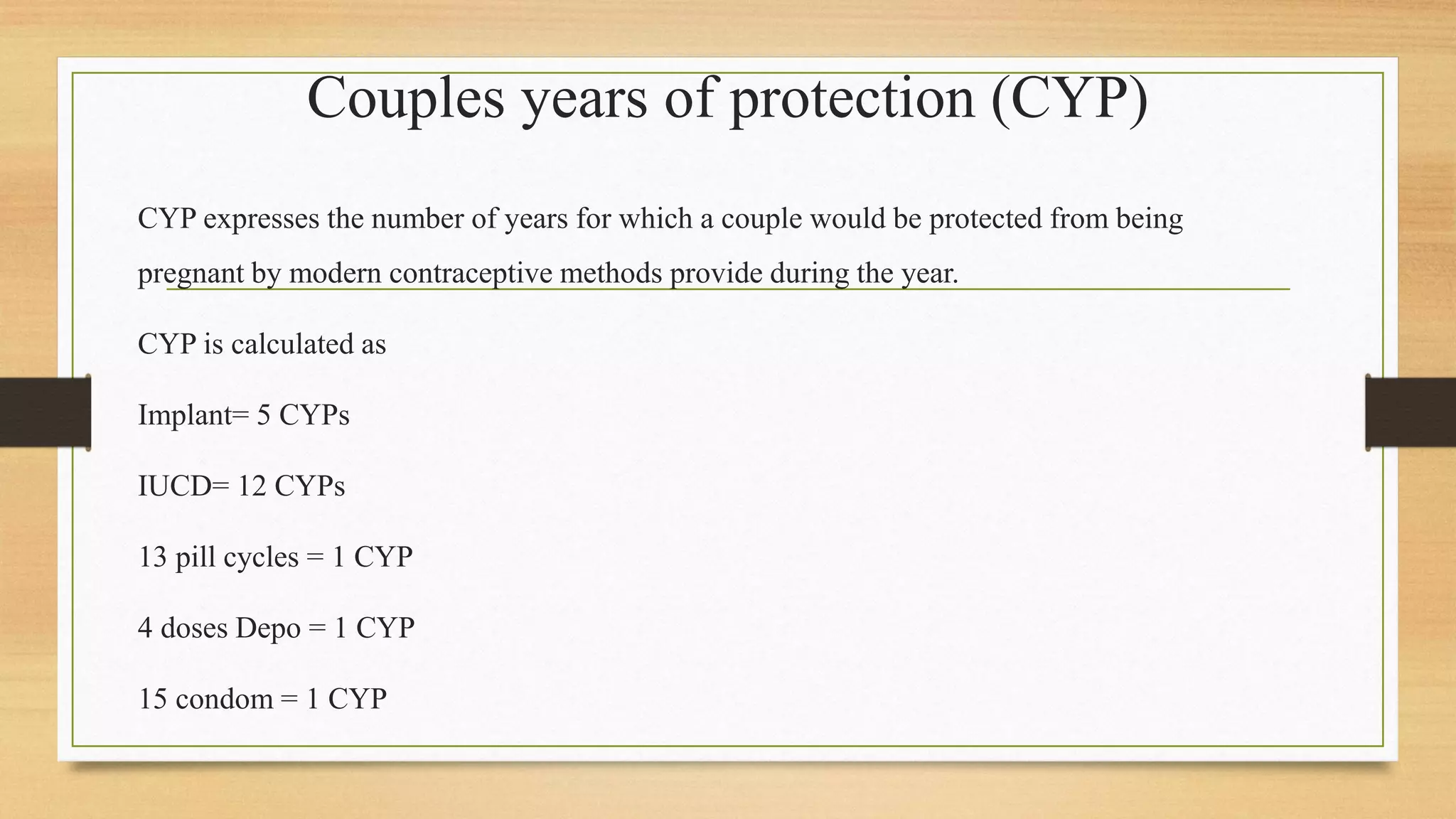 Couples years of protection (CYP)

CYP expresses the number of years for which a couple would be protected from being pregnant by modern contraceptive methods provide during the year.

CYP is calculated as

Implant= 5 CYPs

IUCD= 12 CYPs

13 pill cycles = 1 CYP

4 doses Depo = 1 CYP

15 condom = 1 CYP